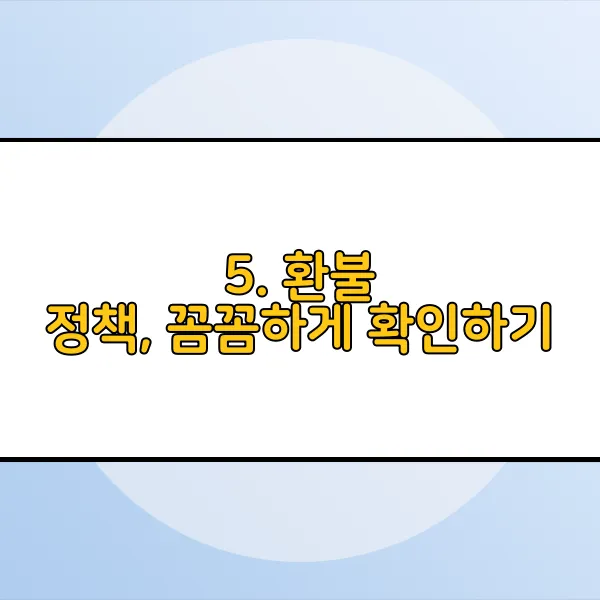 5. 환불
정책, 꼼꼼하게 확인하기